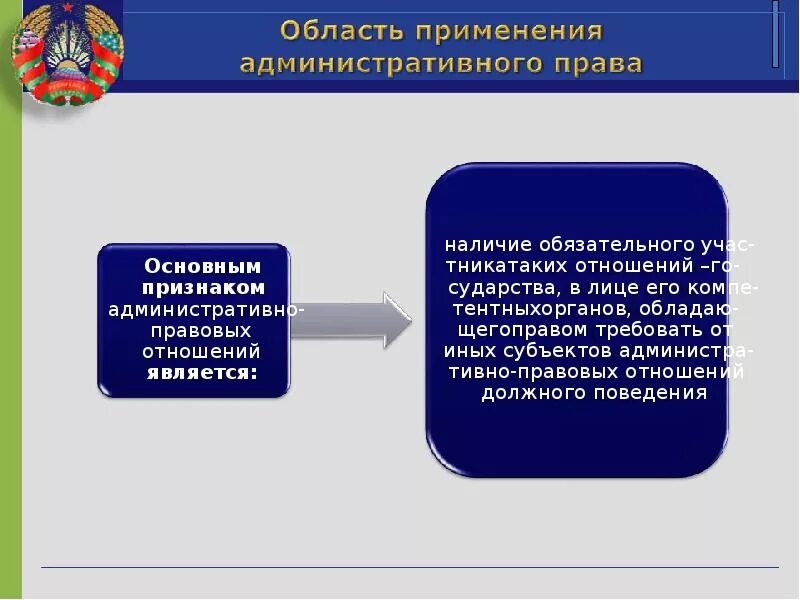 Область применения административного права

Основным признаком административно-правовых отношений является:

наличие обязательного участникатаких отношений –государства, в лице его компетентныхорганов, обладающегоправом требовать от иных субъектов административно-правовых отношений должного поведения